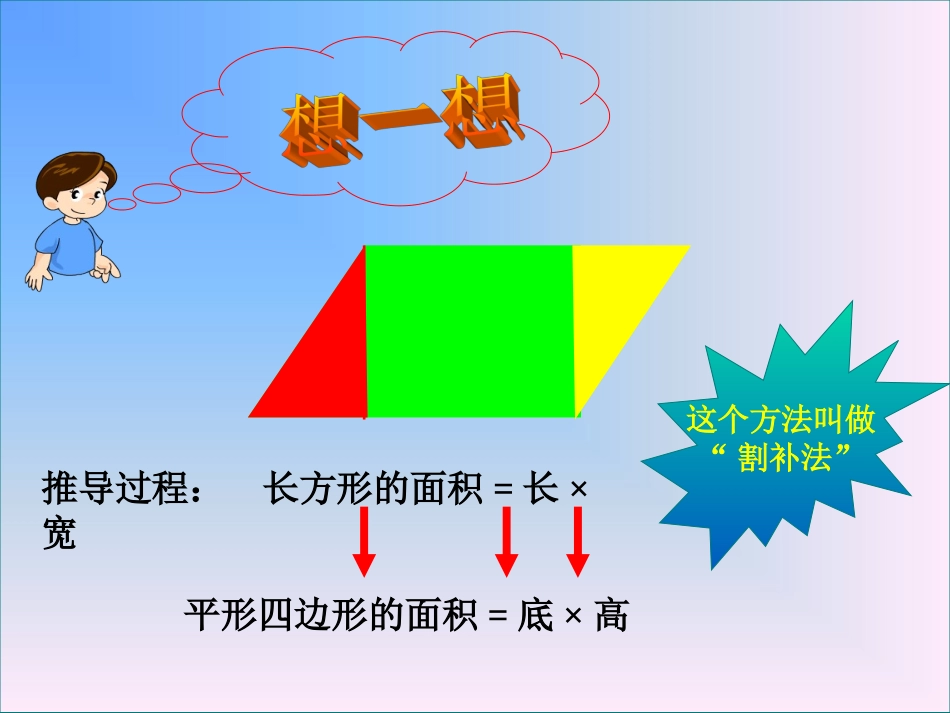 想一想

这个方法叫做“割补法”

推导过程： 长方形的面积 = 长 × 宽

平形四边形的面积 = 底 × 高